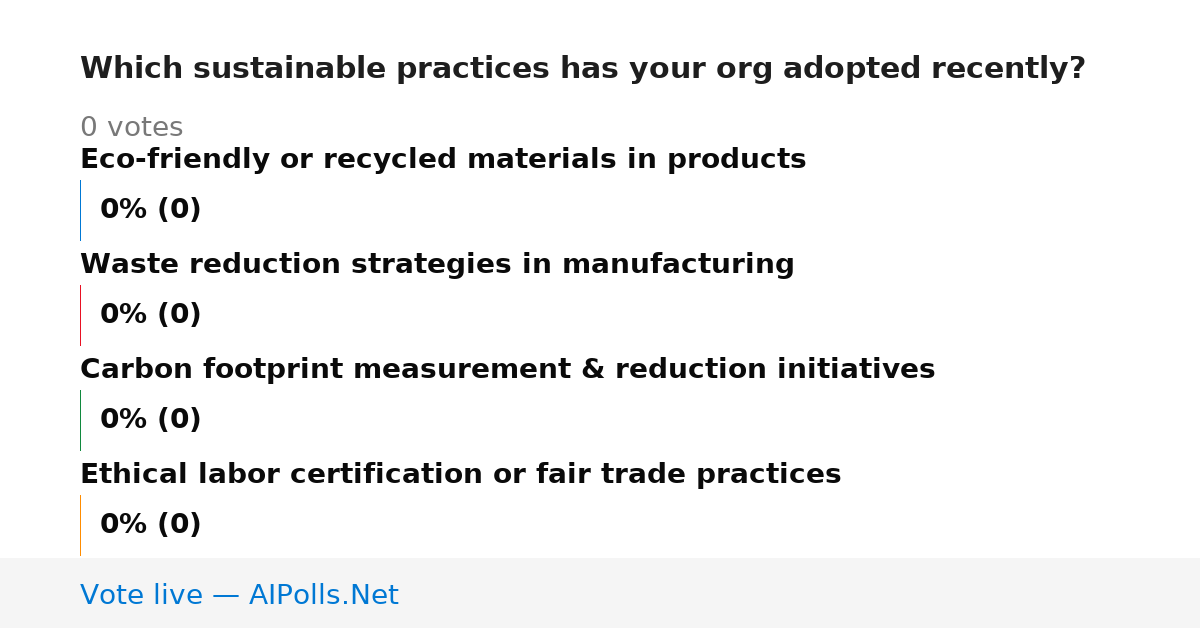 Which sustainable practices has your org adopted recently?

0 votes

Eco-friendly or recycled materials in products

0% (0)

Waste reduction strategies in manufacturing

0% (0)

Carbon footprint measurement & reduction initiatives

0% (0)

Ethical labor certification or fair trade practices

0% (0)

Vote live — AIPolls.Net